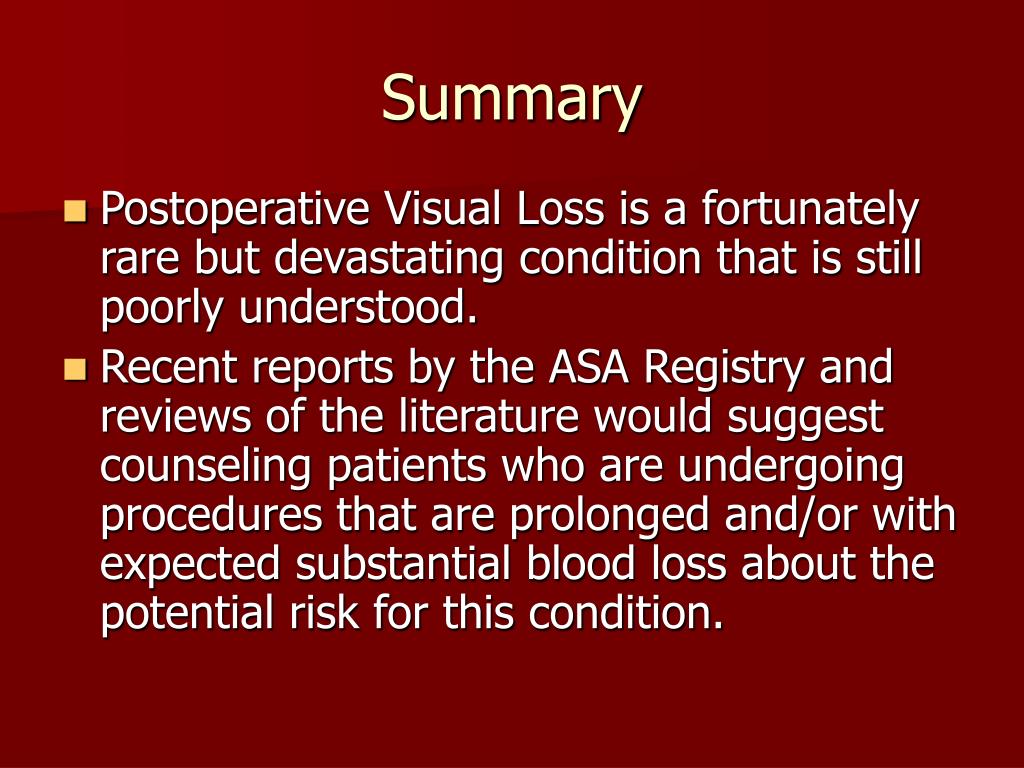 Summary

Postoperative Visual Loss is a fortunately rare but devastating condition that is still poorly understood.

Recent reports by the ASA Registry and reviews of the literature would suggest counseling patients who are undergoing procedures that are prolonged and/or with expected substantial blood loss about the potential risk for this condition.